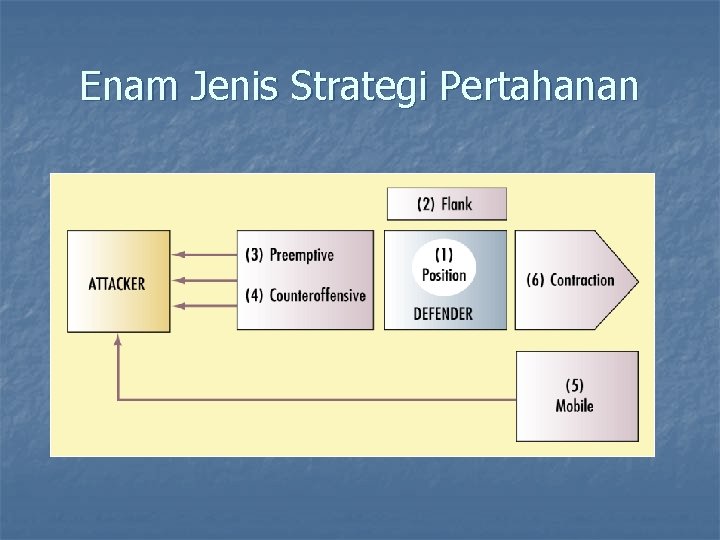 Enam Jenis Strategi Pertahanan

(2) Flank

ATTACKER

(3) Preemptive

(4) Counteroffensive

(1) Position

DEFENDER

(6) Contraction

(5) Mobile